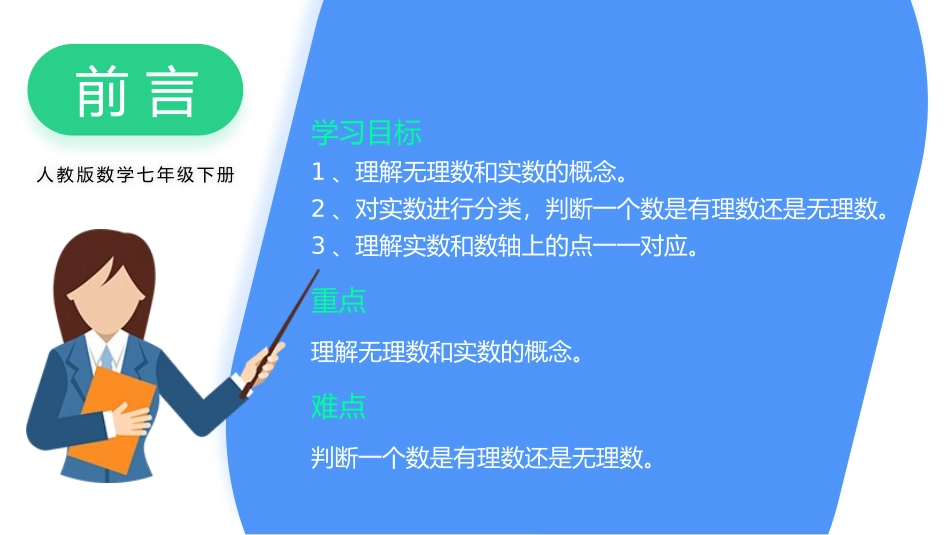 前言

人教版数学七年级下册

学习目标

1、理解无理数和实数的概念。

2、对实数进行分类，判断一个数是有理数还是无理数。

3、理解实数和数轴上的点一一对应。

重点

理解无理数和实数的概念。

难点

判断一个数是有理数还是无理数。